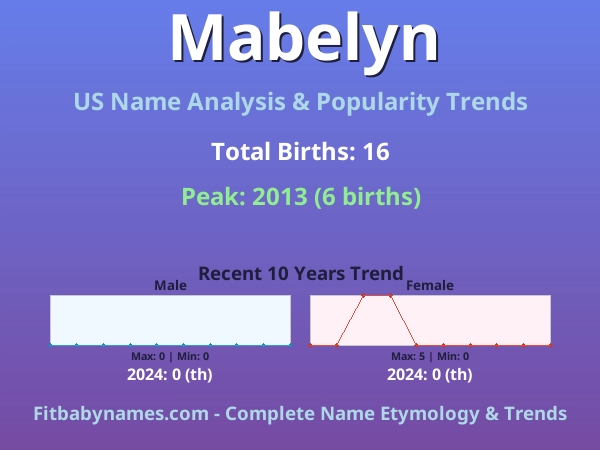 Mabelyn

US Name Analysis & Popularity Trends

Total Births: 16

Peak: 2013 (6 births)

Recent 10 Years Trend

Male

Max: 0 | Min: 0

2024: 0 (th)

Female

Max: 5 | Min: 0

2024: 0 (th)

Fitbabynames.com - Complete Name Etymology & Trends